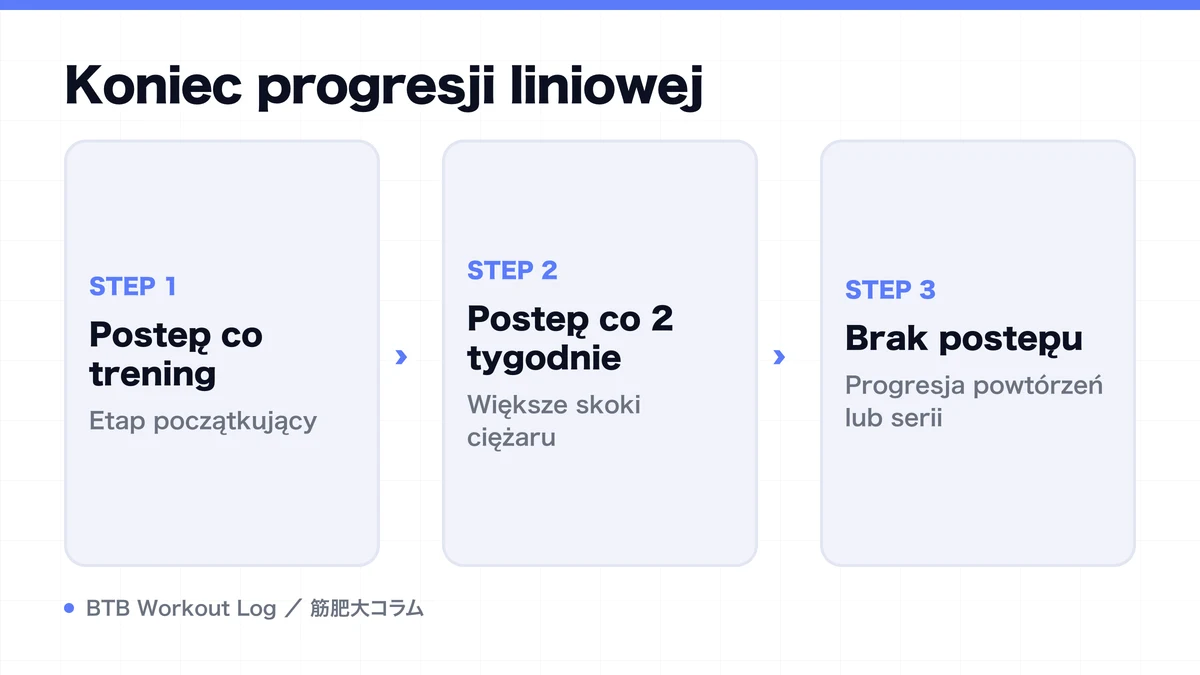 Koniec progresji liniowej

STEP 1
Postęp co trening
Etap początkujący

›

STEP 2
Postęp co 2 tygodnie
Większe skoki ciężaru

›

STEP 3
Brak postępu
Progresja powtórzeń lub serii

BTB Workout Log ／ 筋肥大コラム